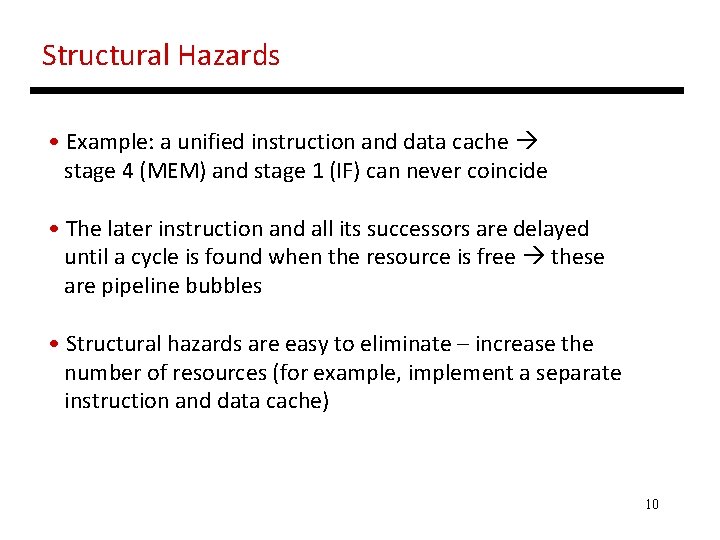 Structural Hazards

• Example: a unified instruction and data cache → stage 4 (MEM) and stage 1 (IF) can never coincide

• The later instruction and all its successors are delayed until a cycle is found when the resource is free → these are pipeline bubbles

• Structural hazards are easy to eliminate – increase the number of resources (for example, implement a separate instruction and data cache)

10